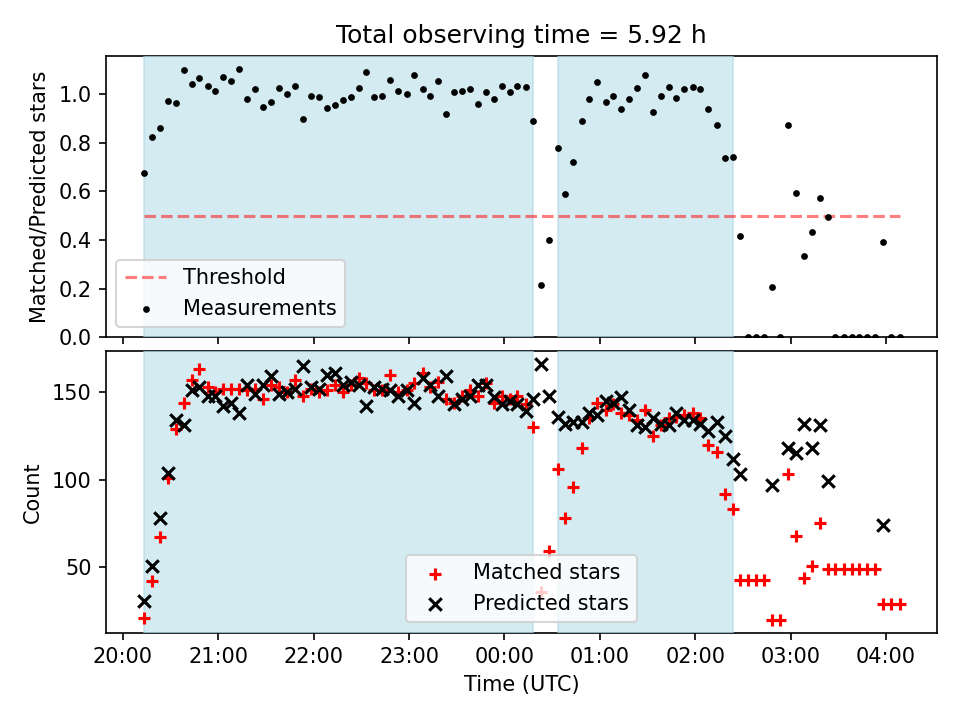 Total observing time = 5.92 h

Matched/Predicted stars

1.0
0.8
0.6
0.4
0.2
0.0

Threshold
Measurements

Count

150
100
50

Matched stars
Predicted stars

20:00
21:00
22:00
23:00
00:00
01:00
02:00
03:00
04:00

Time (UTC)